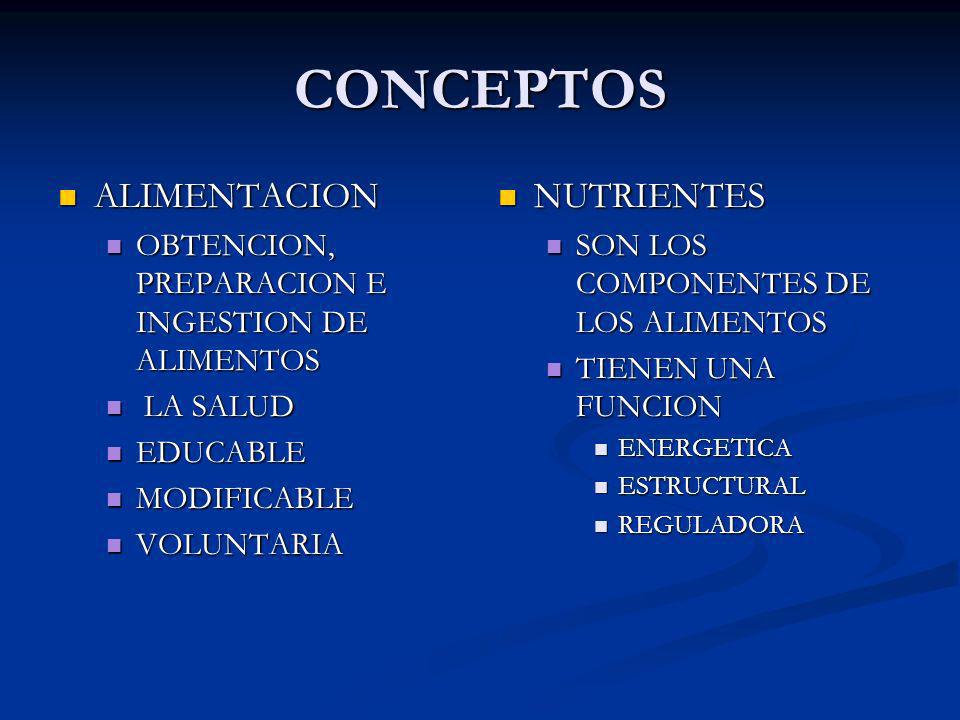 CONCEPTOS

ALIMENTACION

OBTENCION, PREPARACION E INGESTION DE ALIMENTOS

LA SALUD

EDUCABLE

MODIFICABLE

VOLUNTARIA

NUTRIENTES

SON LOS COMPONENTES DE LOS ALIMENTOS

TIENEN UNA FUNCION

ENERGETICA

ESTRUCTURAL

REGULADORA